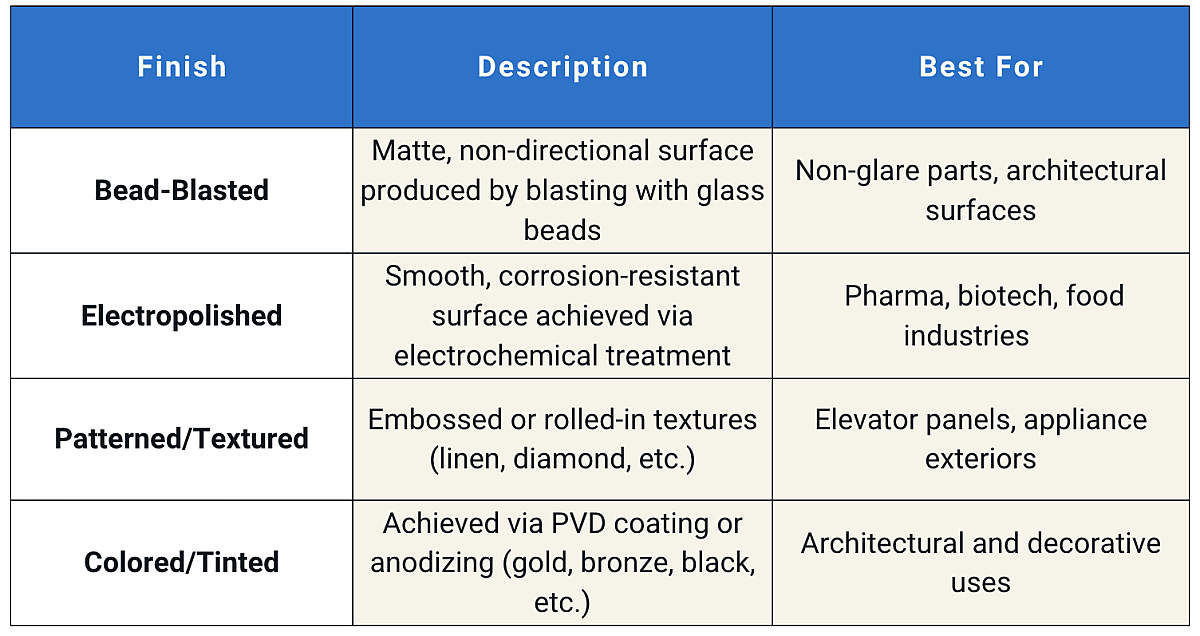 | Finish | Description | Best For |
|---|---|---|
| Bead-Blasted | Matte, non-directional surface produced by blasting with glass beads | Non-glare parts, architectural surfaces |
| Electropolished | Smooth, corrosion-resistant surface achieved via electrochemical treatment | Pharma, biotech, food industries |
| Patterned/Textured | Embossed or rolled-in textures (linen, diamond, etc.) | Elevator panels, appliance exteriors |
| Colored/Tinted | Achieved via PVD coating or anodizing (gold, bronze, black, etc.) | Architectural and decorative uses |